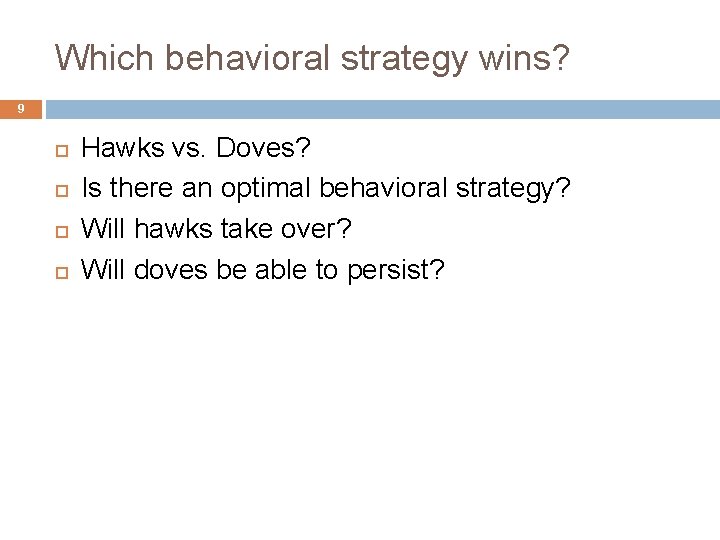 Which behavioral strategy wins?

9

Hawks vs. Doves?
Is there an optimal behavioral strategy?
Will hawks take over?
Will doves be able to persist?